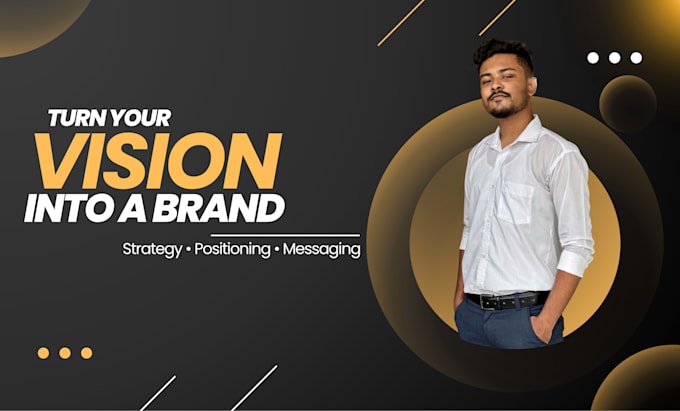 TURN YOUR
VISION
INTO A BRAND

Strategy • Positioning • Messaging